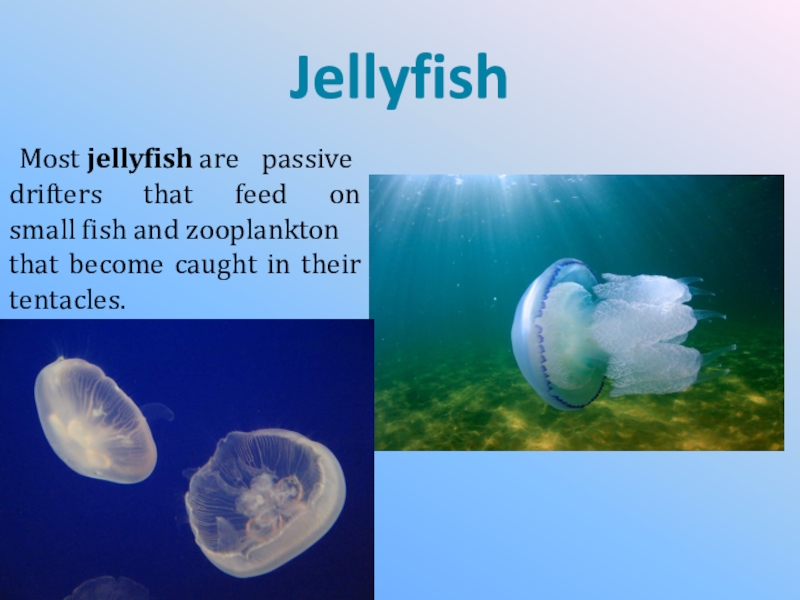 Jellyfish

Most jellyfish are passive drifters that feed on small fish and zooplankton that become caught in their tentacles.